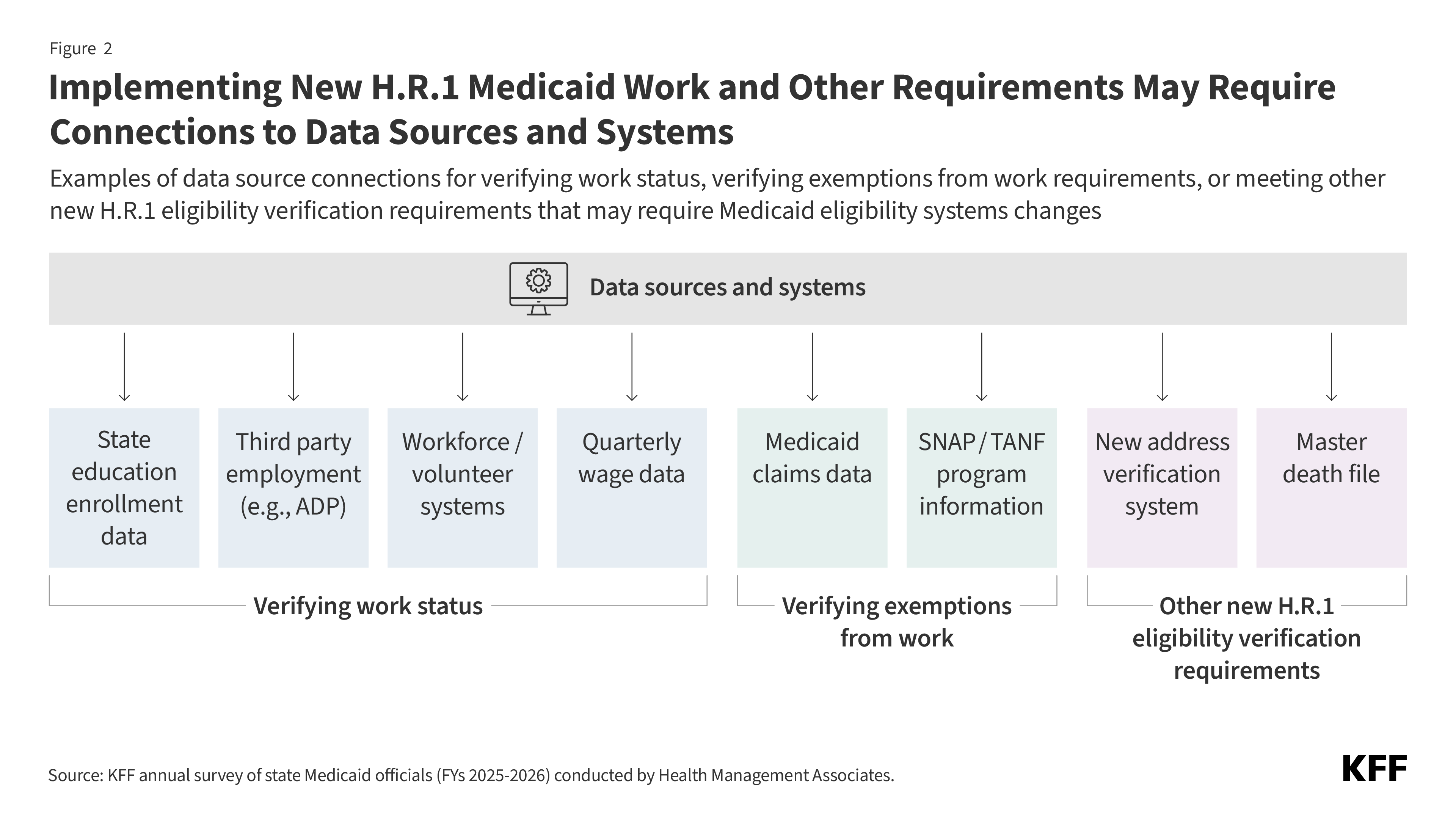 Figure 2

Implementing New H.R.1 Medicaid Work and Other Requirements May Require Connections to Data Sources and Systems

Examples of data source connections for verifying work status, verifying exemptions from work requirements, or meeting other new H.R.1 eligibility verification requirements that may require Medicaid eligibility systems changes

Data sources and systems

State education enrollment data

Third party employment (e.g., ADP)

Workforce / volunteer systems

Quarterly wage data

Medicaid claims data

SNAP / TANF program information

New address verification system

Master death file

Verifying work status

Verifying exemptions from work

Other new H.R.1 eligibility verification requirements

Source: KFF annual survey of state Medicaid officials (FYs 2025-2026) conducted by Health Management Associates.

KFF